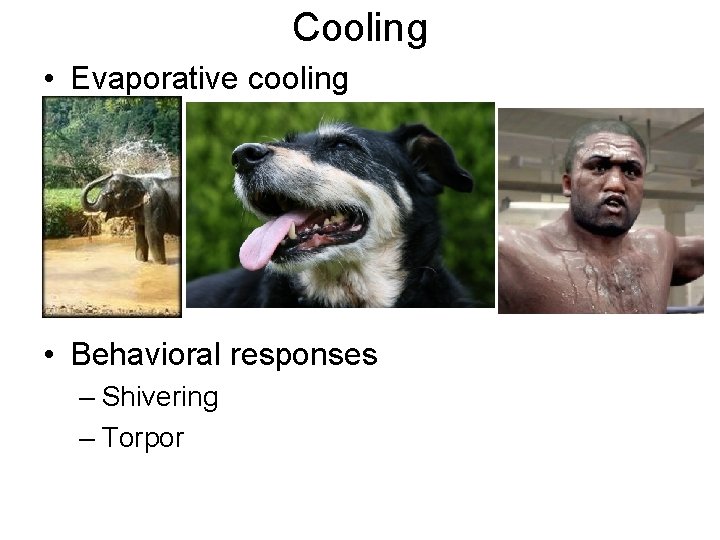 Cooling

• Evaporative cooling

• Behavioral responses
– Shivering
– Torpor